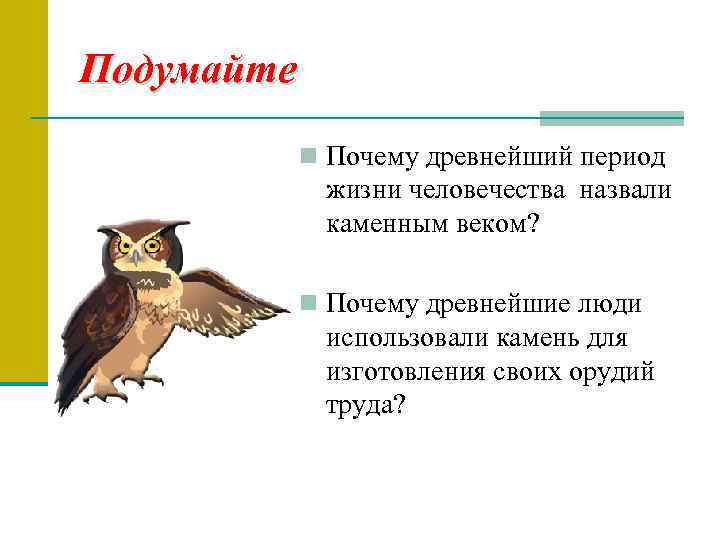 Подумайте

Почему древнейший период жизни человечества назвали каменным веком?

Почему древнейшие люди использовали камень для изготовления своих орудий труда?